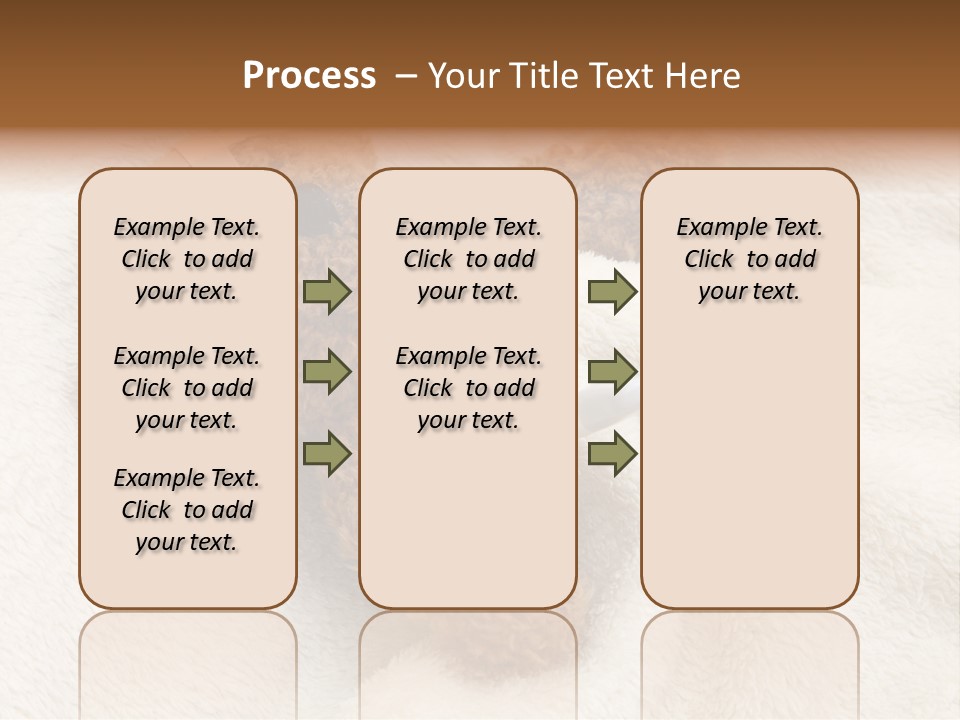 Process – Your Title Text Here

Example Text. Click to add your text.

Example Text. Click to add your text.

Example Text. Click to add your text.

Example Text. Click to add your text.

Example Text. Click to add your text.

Example Text. Click to add your text.